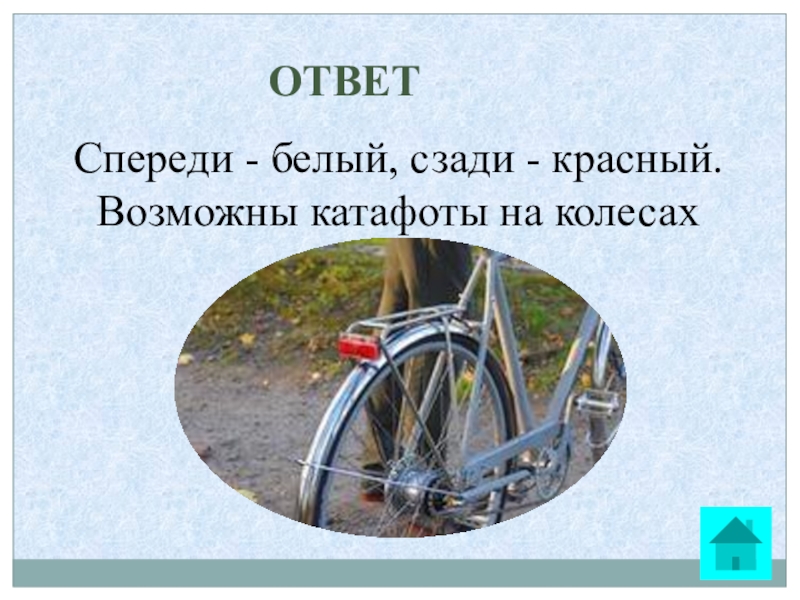 ОТВЕТ

Спереди - белый, сзади - красный. Возможны катафоты на колесах